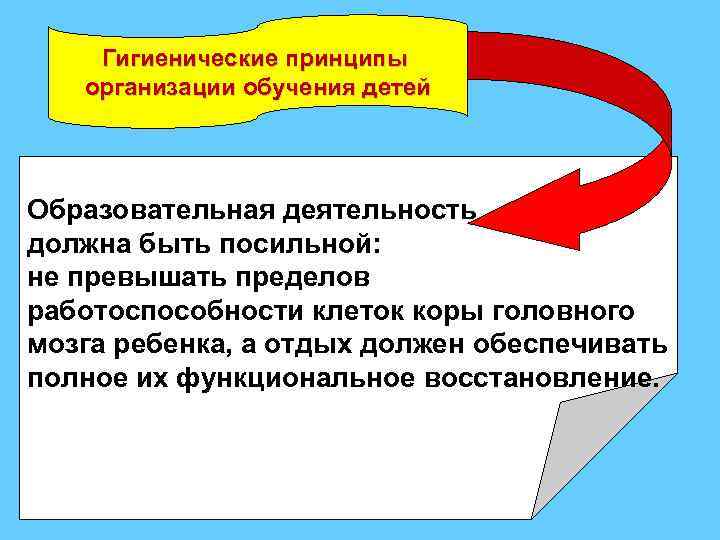 Гигиенические принципы организации обучения детей

Образовательная деятельность должна быть посильной:
не превышать пределов работоспособности клеток коры головного мозга ребенка, а отдых должен обеспечивать полное их функциональное восстановление.